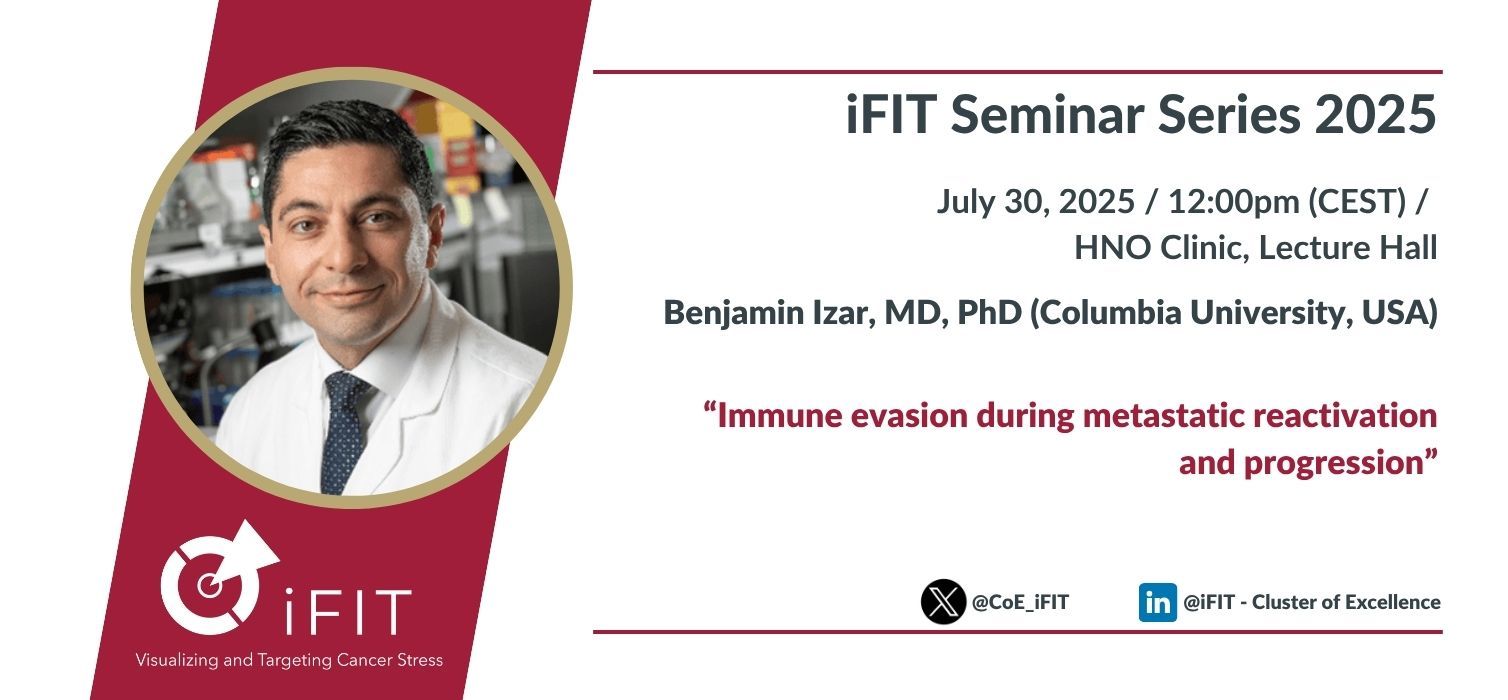 iFIT Seminar Series 2025

July 30, 2025 / 12:00pm (CEST) / HNO Clinic, Lecture Hall

Benjamin Izar, MD, PhD (Columbia University, USA)

“Immune evasion during metastatic reactivation and progression”

iFIT
Visualizing and Targeting Cancer Stress

@CoE_iFIT

in @iFIT - Cluster of Excellence